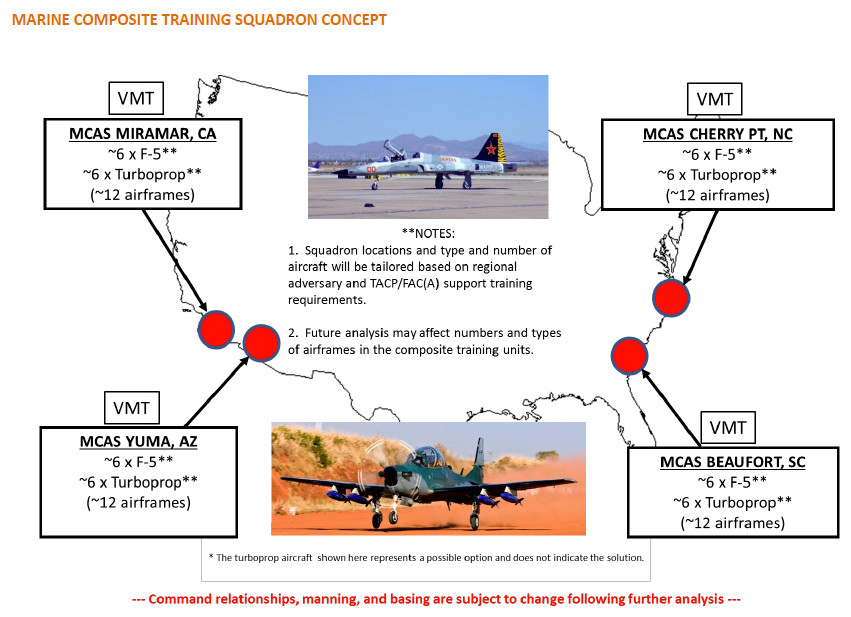 MARINE COMPOSITE TRAINING SQUADRON CONCEPT

VMT

MCAS MIRAMAR, CA
~6 x F-5**
~6 x Turboprop**
(~12 airframes)

VMT

MCAS CHERRY PT, NC
~6 x F-5**
~6 x Turboprop**
(~12 airframes)

**NOTES:
1. Squadron locations and type and number of aircraft will be tailored based on regional adversary and TACP/FAC(A) support training requirements.

2. Future analysis may affect numbers and types of airframes in the composite training units.

VMT

MCAS YUMA, AZ
~6 x F-5**
~6 x Turboprop**
(~12 airframes)

VMT

MCAS BEAUFORT, SC
~6 x F-5**
~6 x Turboprop**
(~12 airframes)

* The turboprop aircraft shown here represents a possible option and does not indicate the solution.

--- Command relationships, manning, and basing are subject to change following further analysis ---